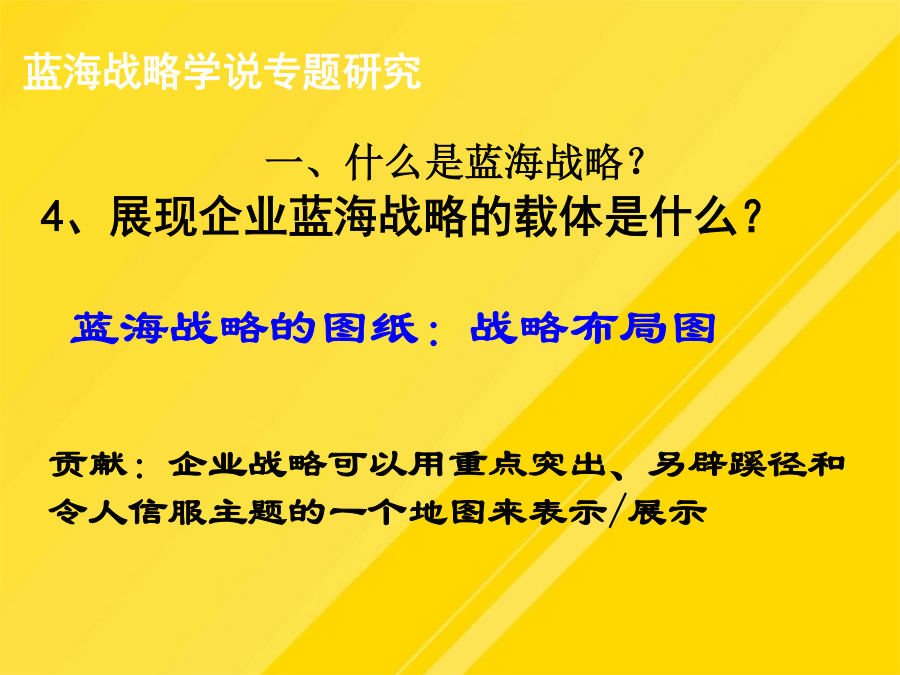 蓝海战略学说专题研究

一、什么是蓝海战略？

4、展现企业蓝海战略的载体是什么？

蓝海战略的图纸：战略布局图

贡献：企业战略可以用重点突出、另辟蹊径和令人信服主题的一个地图来表示/展示